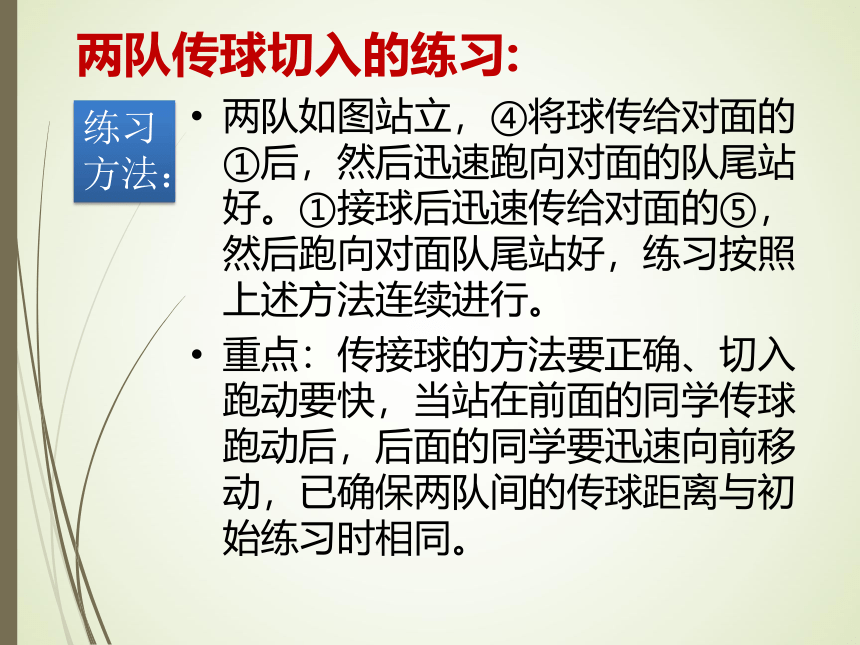 两队传球切入的练习:

练习方法:

• 两队如图站立，④将球传给对面的①后，然后迅速跑向对面的队尾站好。①接球后迅速传给对面的⑤，然后跑向对面队尾站好，练习按照上述方法连续进行。

• 重点：传接球的方法要正确、切入跑动要快，当站在前面的同学传球跑动后，后面的同学要迅速向前移动，已确保两队间的传球距离与初始练习时相同。